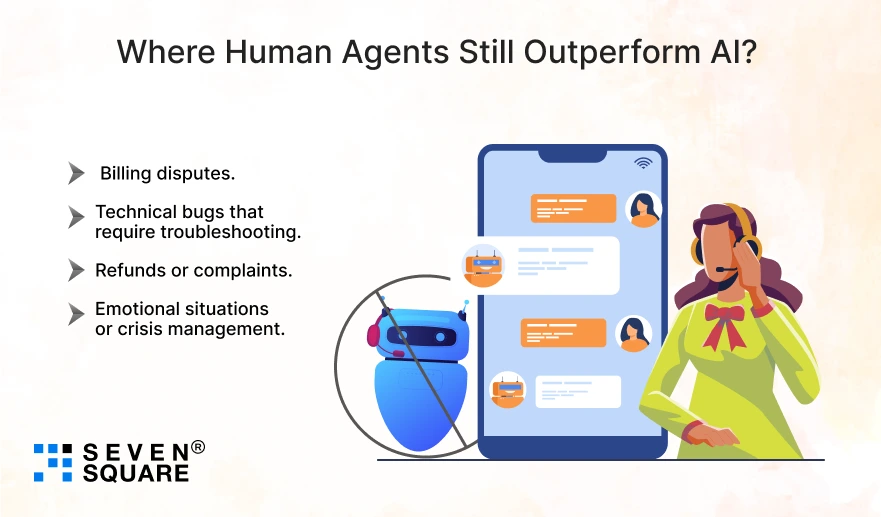 Where Human Agents Still Outperform AI?

Billing disputes.

Technical bugs that require troubleshooting.

Refunds or complaints.

Emotional situations or crisis management.

SEVEN® SQUARE